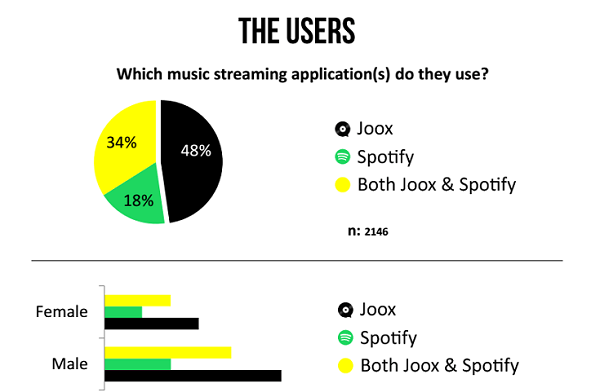 THE USERS

Which music streaming application(s) do they use?

34%
48%
18%

Joox
Spotify
Both Joox & Spotify

n: 2146

Female
Male

Joox
Spotify
Both Joox & Spotify